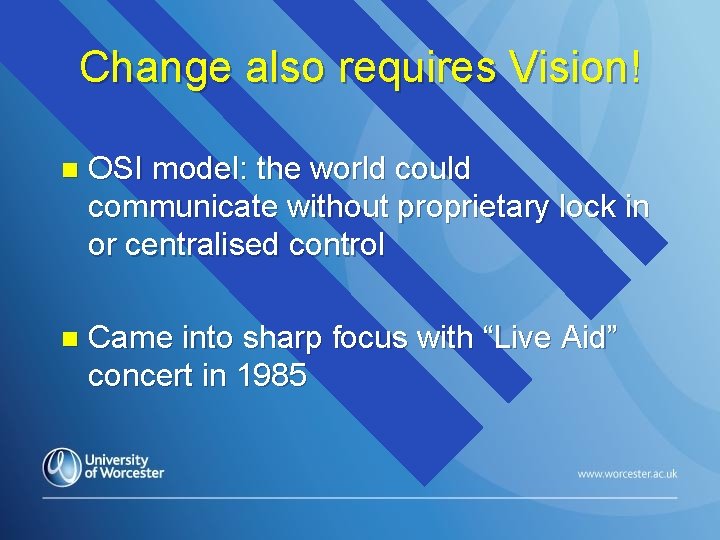 Change also requires Vision!

OSI model: the world could communicate without proprietary lock in or centralised control

Came into sharp focus with “Live Aid” concert in 1985

University of Worcester

www.worcester.ac.uk